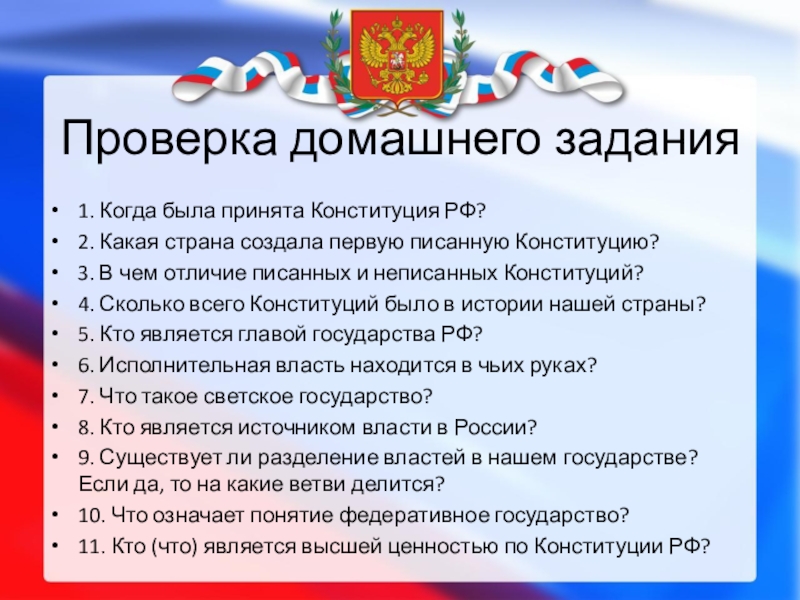 Проверка домашнего задания

• 1. Когда была принята Конституция РФ?
• 2. Какая страна создала первую писанную Конституцию?
• 3. В чем отличие писанных и неписанных Конституций?
• 4. Сколько всего Конституций было в истории нашей страны?
• 5. Кто является главой государства РФ?
• 6. Исполнительная власть находится в чьих руках?
• 7. Что такое светское государство?
• 8. Кто является источником власти в России?
• 9. Существует ли разделение властей в нашем государстве? Если да, то на какие ветви делится?
• 10. Что означает понятие федеративное государство?
• 11. Кто (что) является высшей ценностью по Конституции РФ?